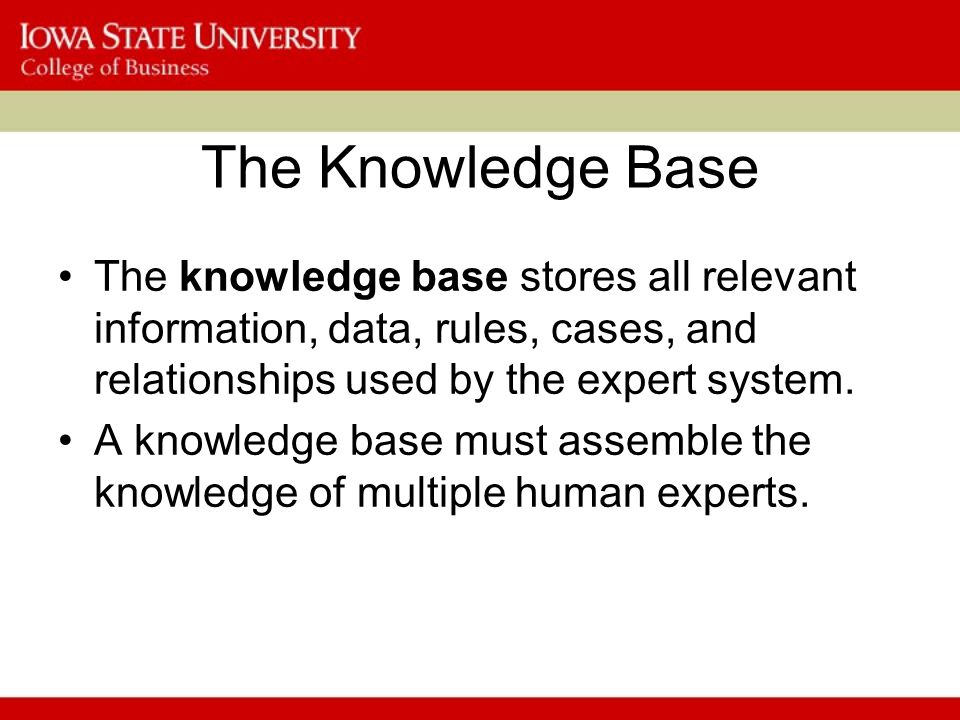 IOWA STATE UNIVERSITY
College of Business

The Knowledge Base

• The knowledge base stores all relevant information, data, rules, cases, and relationships used by the expert system.
• A knowledge base must assemble the knowledge of multiple human experts.